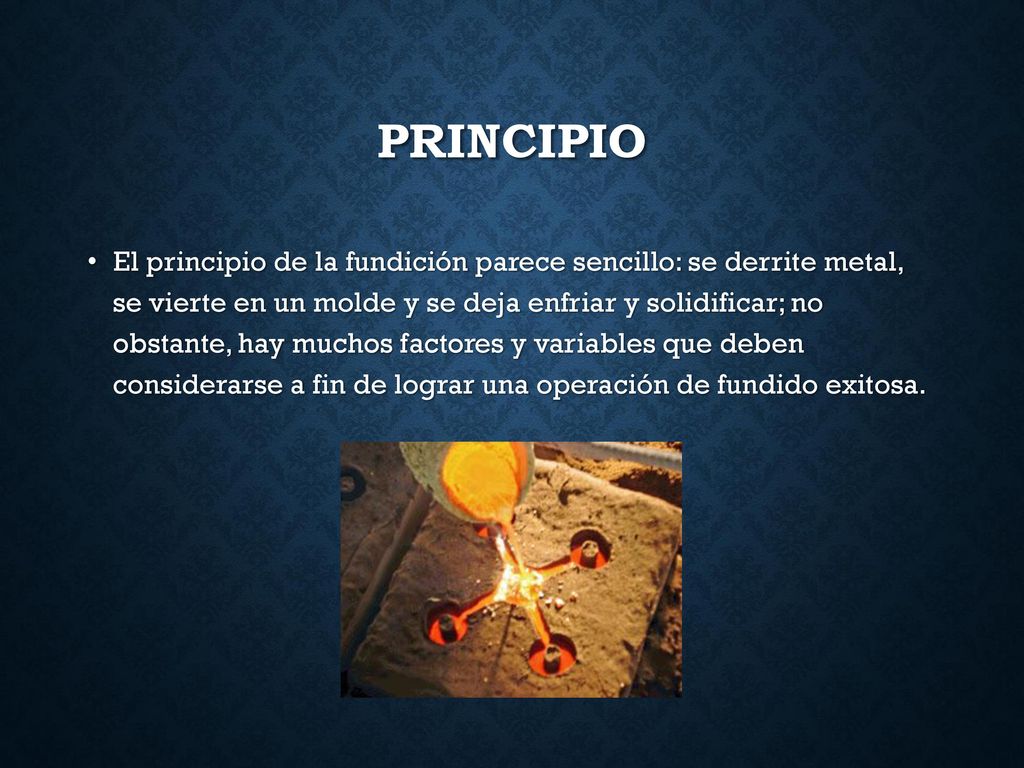 PRINCIPIO

• El principio de la fundición parece sencillo: se derrite metal, se vierte en un molde y se deja enfriar y solidificar; no obstante, hay muchos factores y variables que deben considerarse a fin de lograr una operación de fundido exitosa.